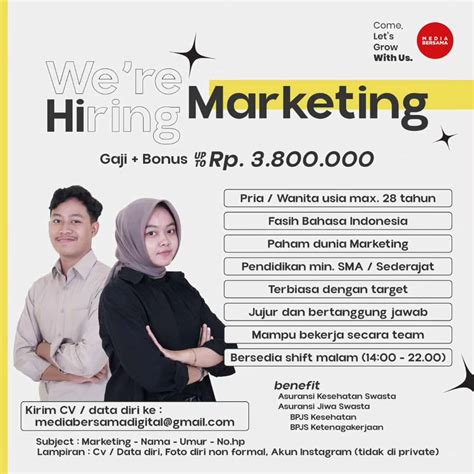 Come, Let's Grow With Us.

MEDIA BERSAMA

We're Hiring Marketing

Gaji + Bonus UP TO Rp. 3.800.000

Pria / Wanita usia max. 28 tahun

Fasih Bahasa Indonesia

Paham dunia Marketing

Pendidikan min. SMA / Sederajat

Terbiasa dengan target

Jujur dan bertanggung jawab

Mampu bekerja secara team

Bersedia shift malam (14:00 - 22.00)

benefit
Asuransi Kesehatan Swasta
Asuransi Jiwa Swasta
BPJS Kesehatan
BPJS Ketenagakerjaan

Kirim CV / data diri ke :
mediabersamadigital@gmail.com

Subject : Marketing - Nama - Umur - No.hp
Lampiran : Cv / Data diri, Foto diri non formal, Akun Instagram (tidak di private)